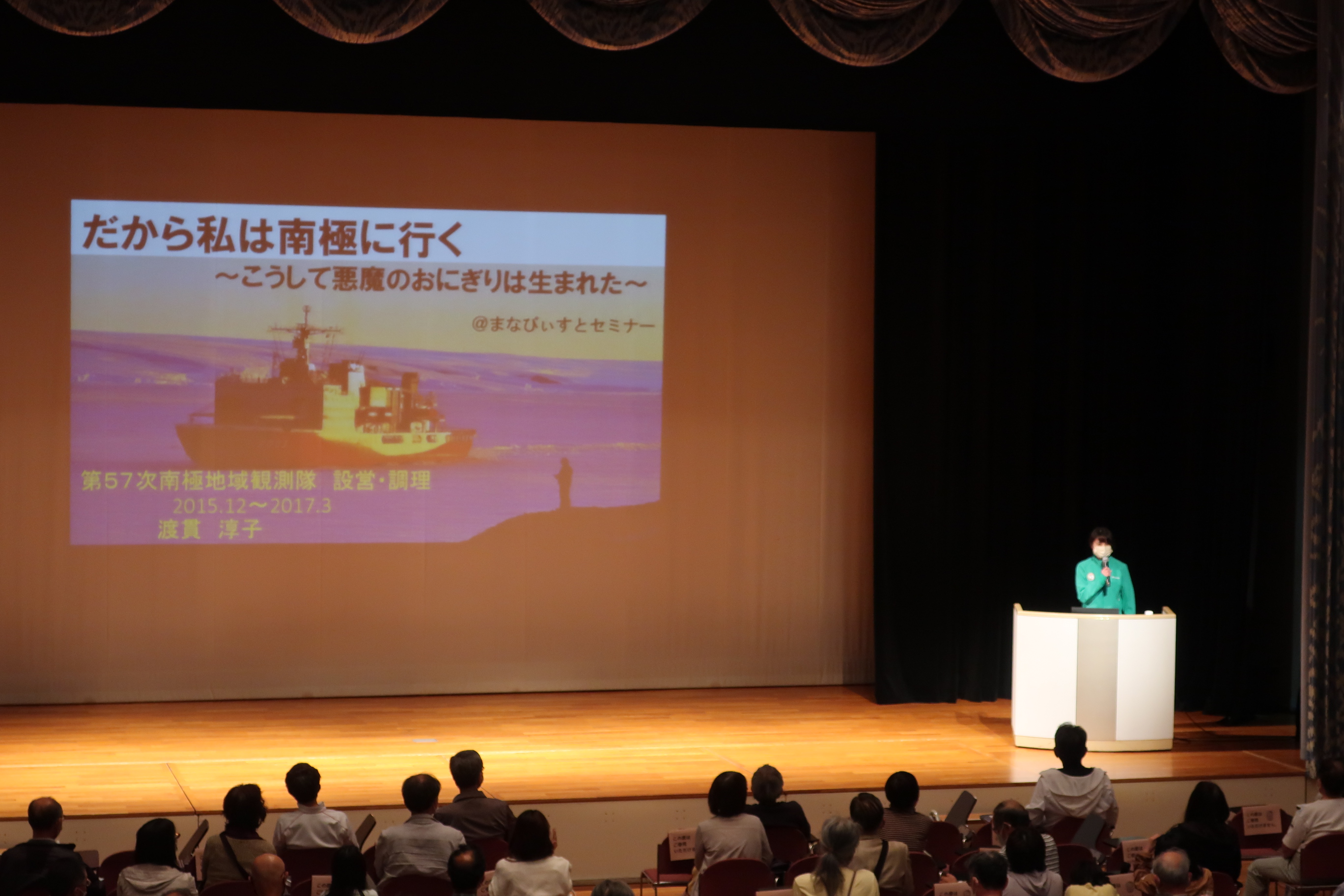 だから私は南極に行く
～こうして悪魔のおにぎりは生まれた～

@まなびぃすとセミナー

第57次南極地域観測隊　設営・調理
2015.12～2017.3
渡貫　淳子